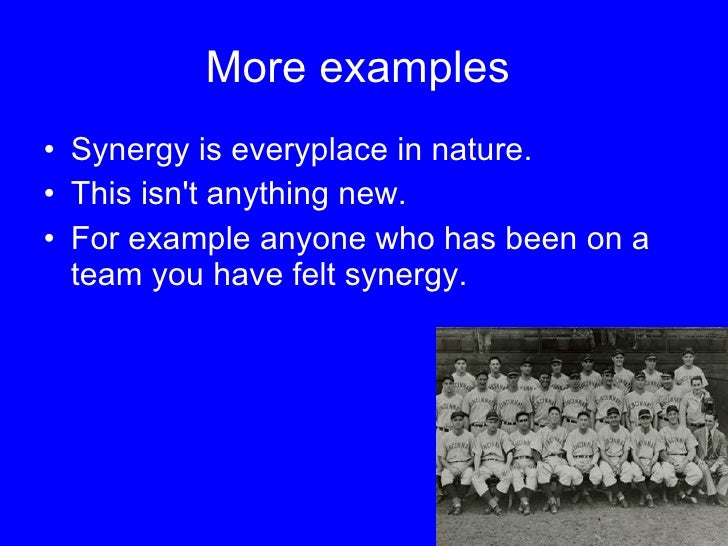 More examples

• Synergy is everyplace in nature.
• This isn't anything new.
• For example anyone who has been on a team you have felt synergy.